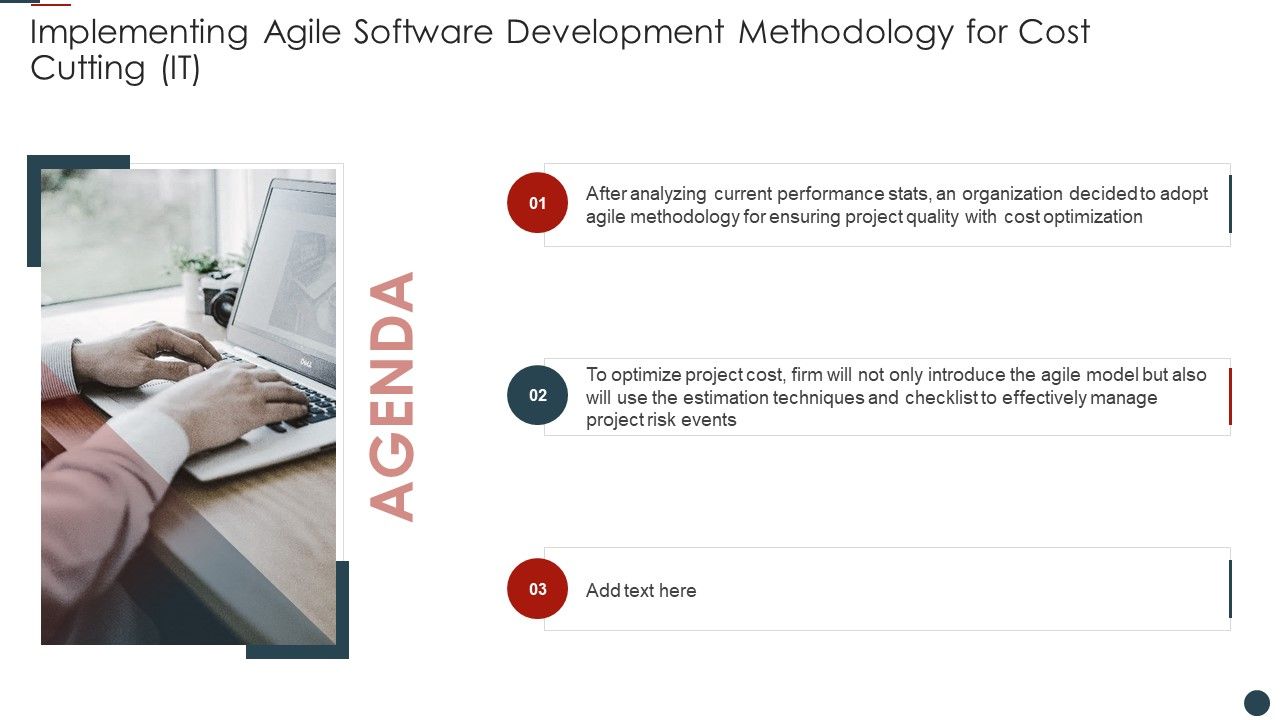 Implementing Agile Software Development Methodology for Cost Cutting (IT)

AGENDA

01
After analyzing current performance stats, an organization decided to adopt agile methodology for ensuring project quality with cost optimization

02
To optimize project cost, firm will not only introduce the agile model but also will use the estimation techniques and checklist to effectively manage project risk events

03
Add text here